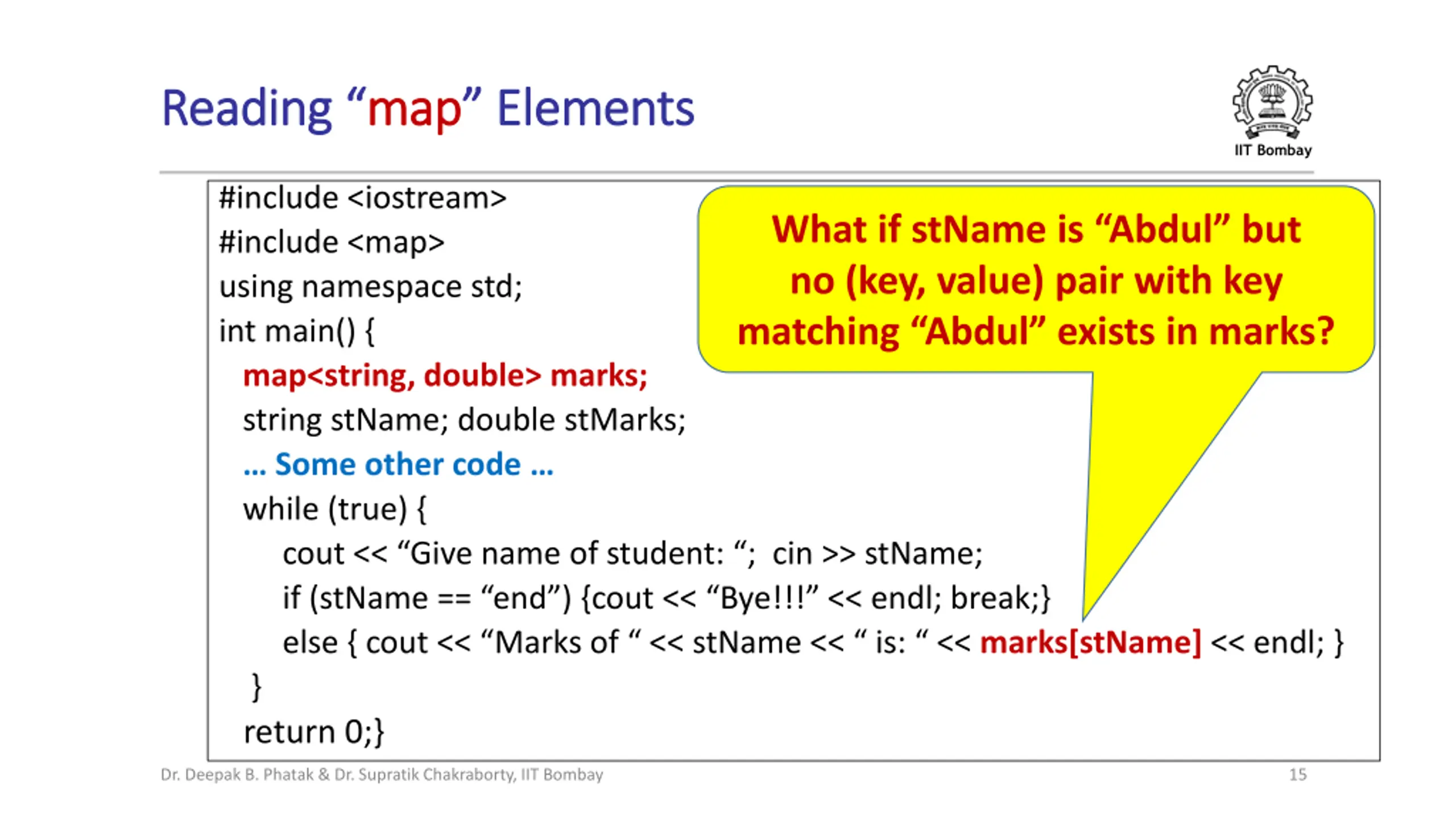 Reading “map” Elements

IIT Bombay

#include <iostream>
#include <map>
using namespace std;
int main() {
map<string, double> marks;
string stName; double stMarks;
… Some other code …
while (true) {
cout << “Give name of student: “; cin >> stName;
if (stName == “end”) {cout << “Bye!!!” << endl; break;}
else { cout << “Marks of “ << stName << “ is: “ << marks[stName] << endl; }
}
return 0;}

What if stName is “Abdul” but no (key, value) pair with key matching “Abdul” exists in marks?

Dr. Deepak B. Phatak & Dr. Supratik Chakraborty, IIT Bombay

15